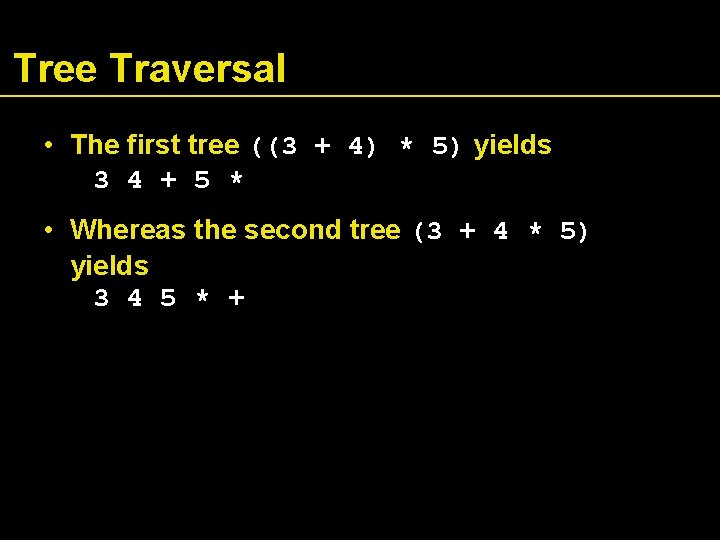 Tree Traversal

• The first tree ((3 + 4) * 5) yields
3 4 + 5 *

• Whereas the second tree (3 + 4 * 5) yields
3 4 5 * +